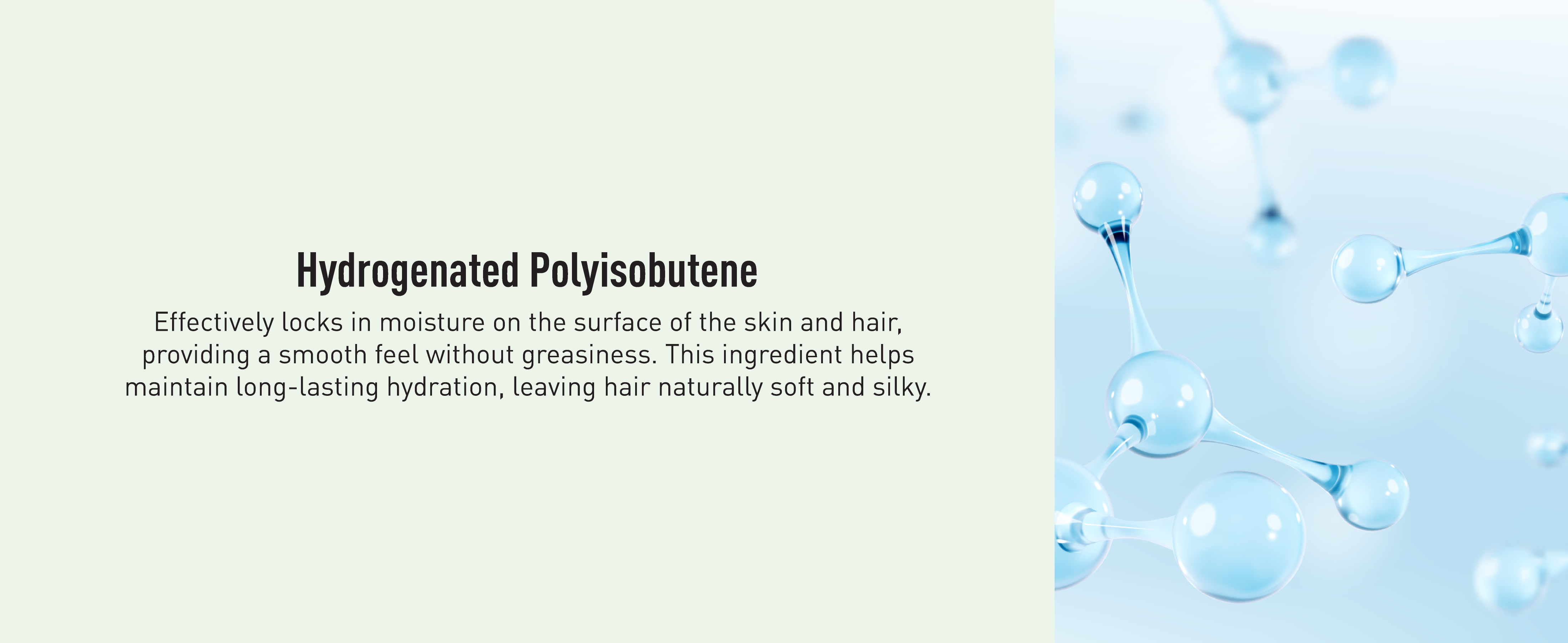 Hydrogenated Polyisobutene

Effectively locks in moisture on the surface of the skin and hair, providing a smooth feel without greasiness. This ingredient helps maintain long-lasting hydration, leaving hair naturally soft and silky.